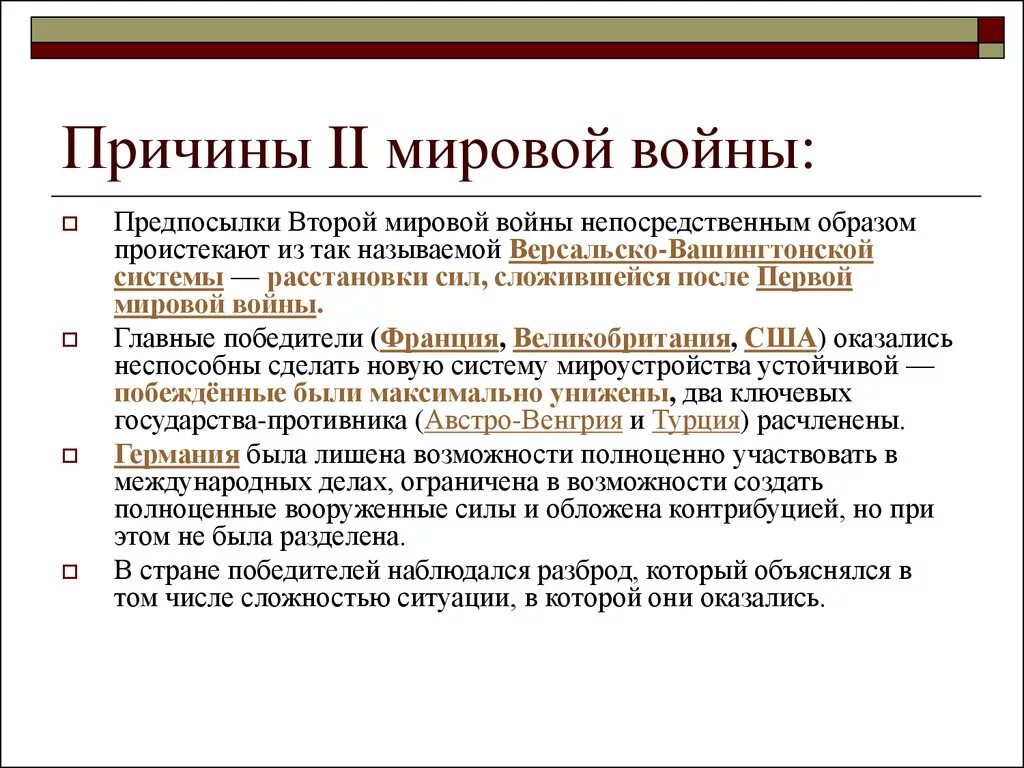 Причины II мировой войны:

Предпосылки Второй мировой войны непосредственным образом проистекают из так называемой Версальско-Вашингтонской системы — расстановки сил, сложившейся после Первой мировой войны.

Главные победители (Франция, Великобритания, США) оказались неспособны сделать новую систему мироустройства устойчивой — побеждённые были максимально унижены, два ключевых государства-противника (Австро-Венгрия и Турция) расчленены.

Германия была лишена возможности полноценно участвовать в международных делах, ограничена в возможности создать полноценные вооруженные силы и обложена контрибуцией, но при этом не была разделена.

В стране победителей наблюдался разброд, который объяснялся в том числе сложностью ситуации, в которой они оказались.